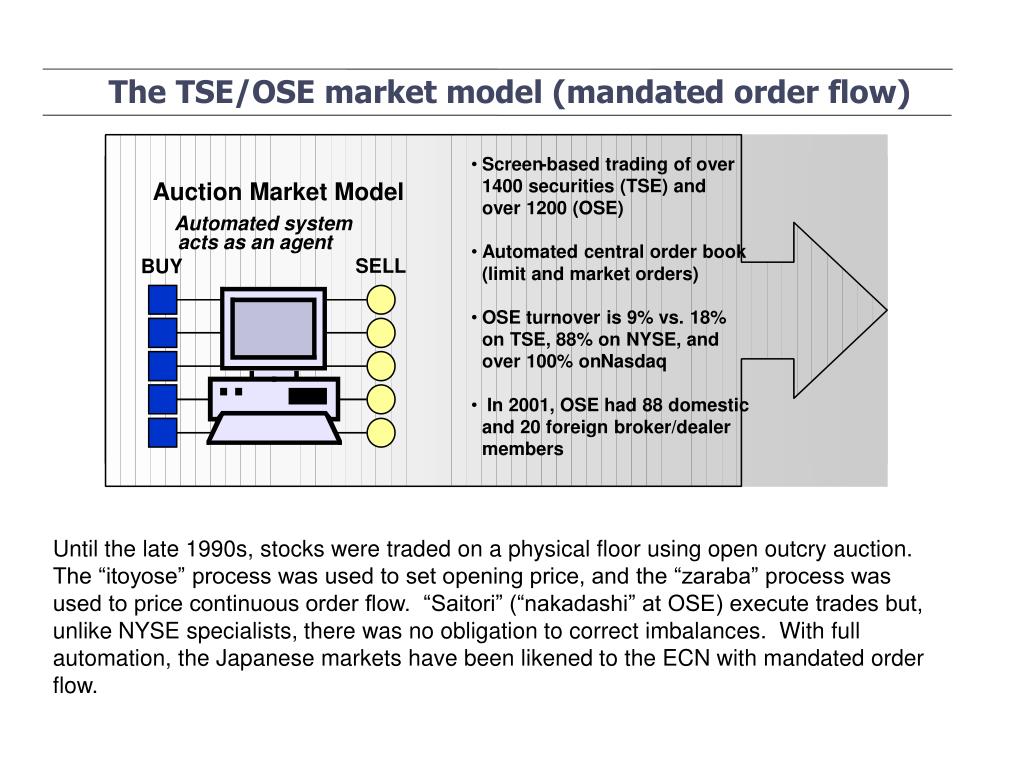 The TSE/OSE market model (mandated order flow)

Auction Market Model

Automated system acts as an agent

BUY

SELL

• Screen-based trading of over 1400 securities (TSE) and over 1200 (OSE)

• Automated central order book (limit and market orders)

• OSE turnover is 9% vs. 18% on TSE, 88% on NYSE, and over 100% onNasdaq

• In 2001, OSE had 88 domestic and 20 foreign broker/dealer members

Until the late 1990s, stocks were traded on a physical floor using open outcry auction. The “itoyose” process was used to set opening price, and the “zaraba” process was used to price continuous order flow. “Saitori” (“nakadashi” at OSE) execute trades but, unlike NYSE specialists, there was no obligation to correct imbalances. With full automation, the Japanese markets have been likened to the ECN with mandated order flow.